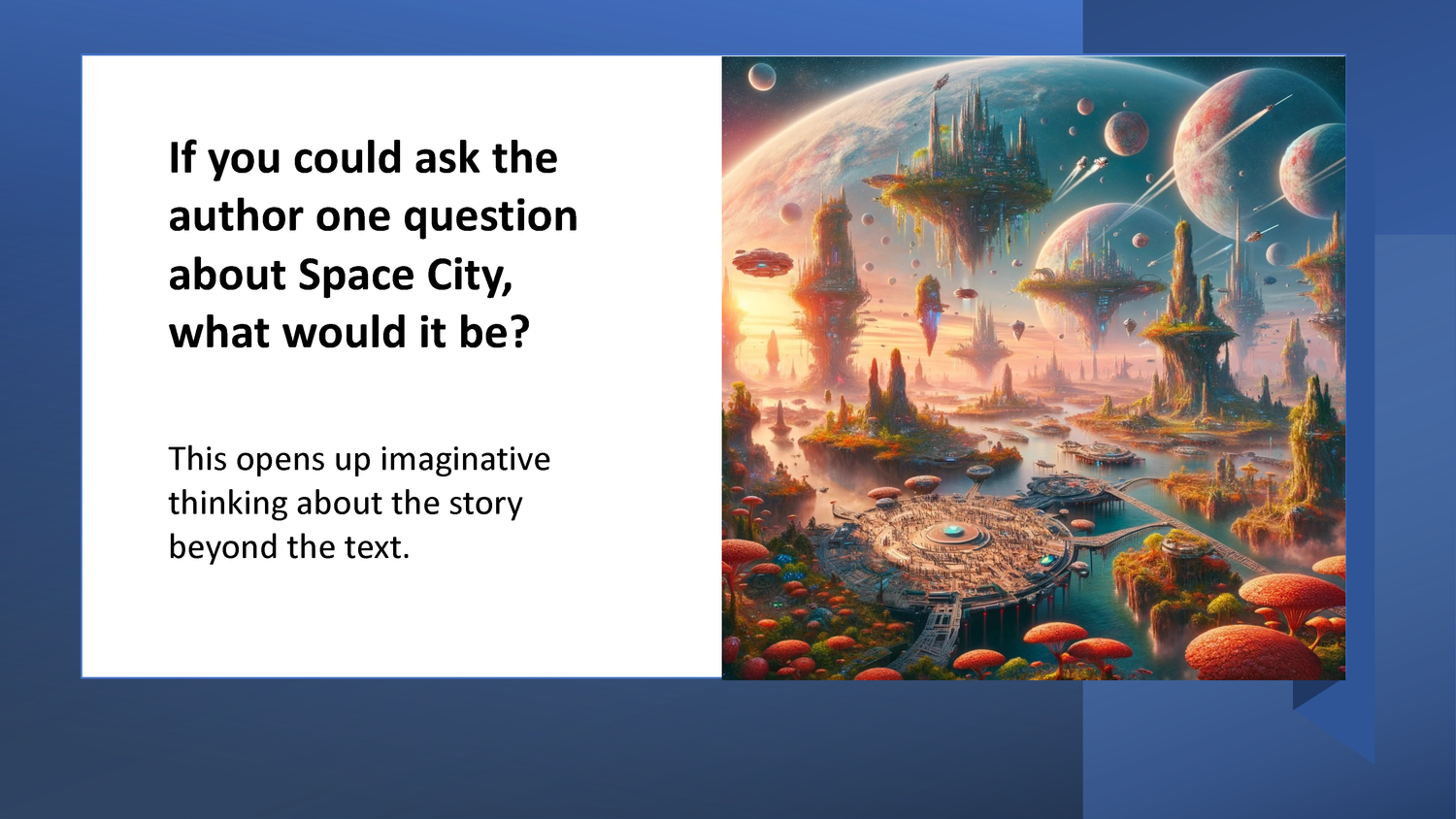 If you could ask the author one question about Space City, what would it be?

This opens up imaginative thinking about the story beyond the text.